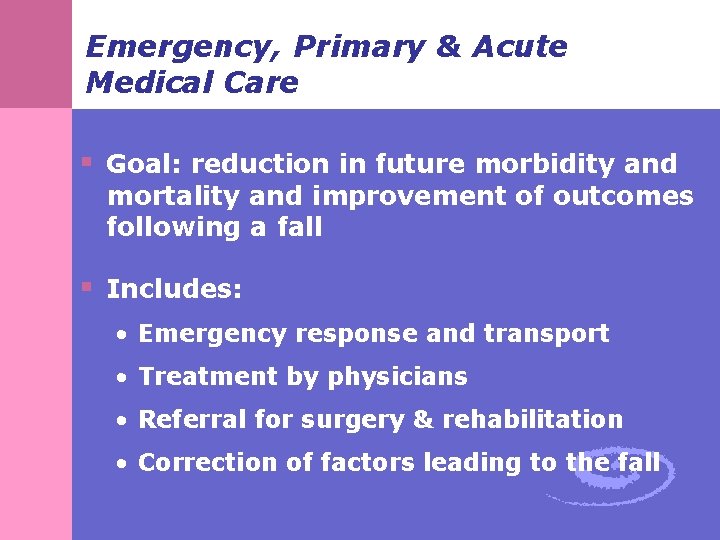 Emergency, Primary & Acute Medical Care

▪ Goal: reduction in future morbidity and mortality and improvement of outcomes following a fall

▪ Includes:

• Emergency response and transport

• Treatment by physicians

• Referral for surgery & rehabilitation

• Correction of factors leading to the fall